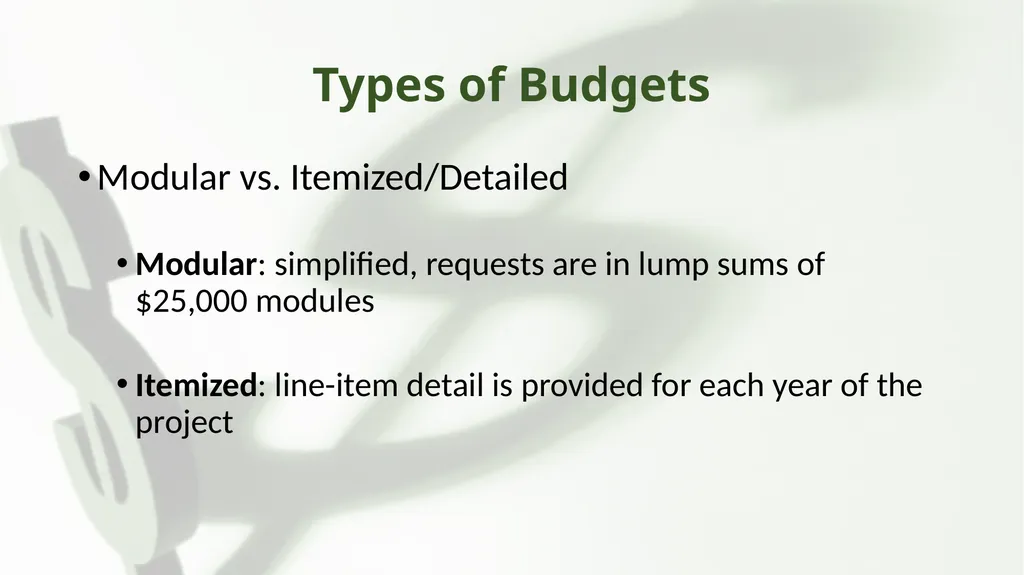 Types of Budgets

• Modular vs. Itemized/Detailed

• Modular: simplified, requests are in lump sums of \$25,000 modules

• Itemized: line-item detail is provided for each year of the project